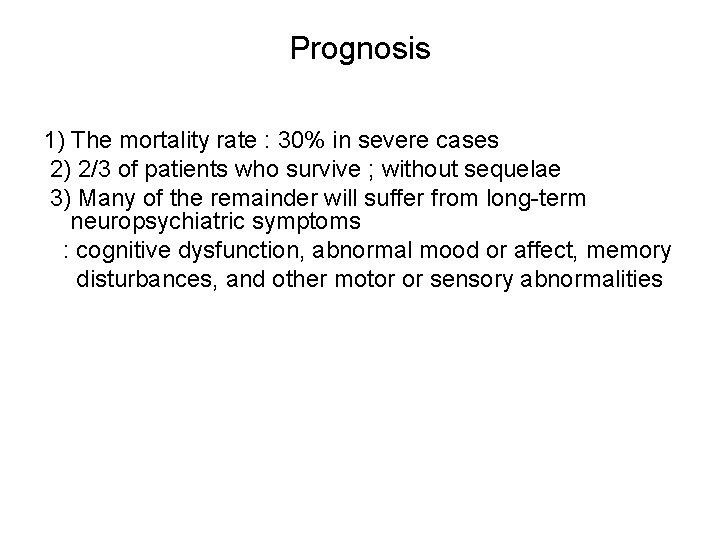 Prognosis

1) The mortality rate : 30% in severe cases
2) 2/3 of patients who survive ; without sequelae
3) Many of the remainder will suffer from long-term neuropsychiatric symptoms
: cognitive dysfunction, abnormal mood or affect, memory disturbances, and other motor or sensory abnormalities